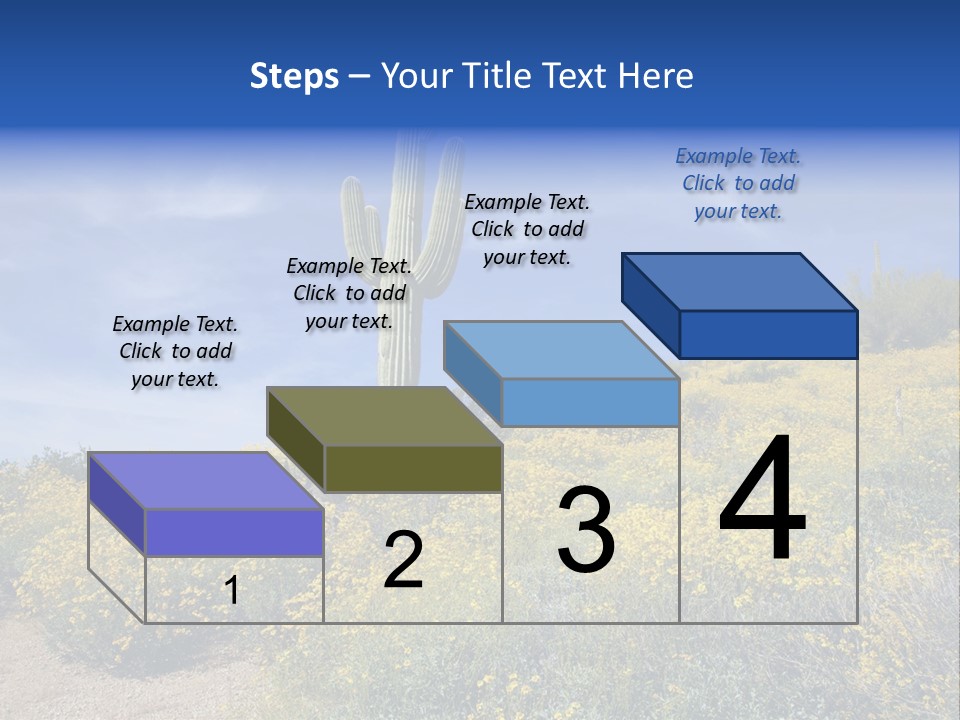 Steps – Your Title Text Here

Example Text. Click to add your text.

Example Text. Click to add your text.

Example Text. Click to add your text.

Example Text. Click to add your text.

1

2

3

4